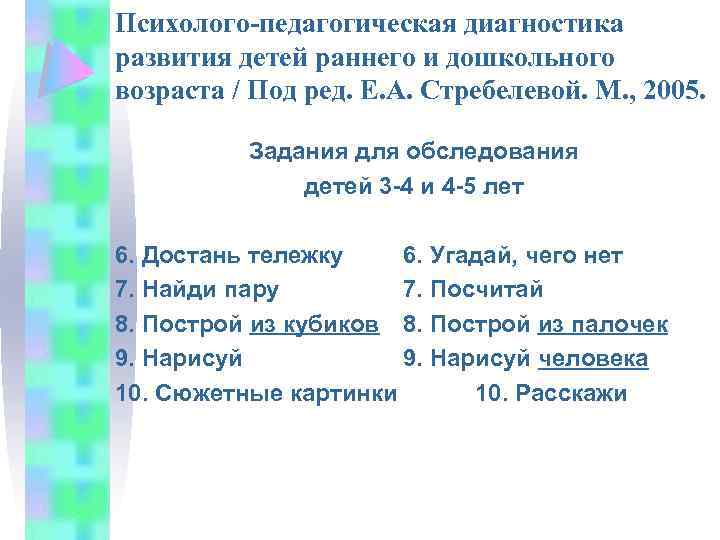 Психолого-педагогическая диагностика развития детей раннего и дошкольного возраста / Под ред. Е.А. Стребелевой. М., 2005.

Задания для обследования детей 3-4 и 4-5 лет

6. Достань тележку
7. Найди пару
8. Построй из кубиков
9. Нарисуй
10. Сюжетные картинки

6. Угадай, чего нет
7. Посчитай
8. Построй из палочек
9. Нарисуй человека
10. Расскажи